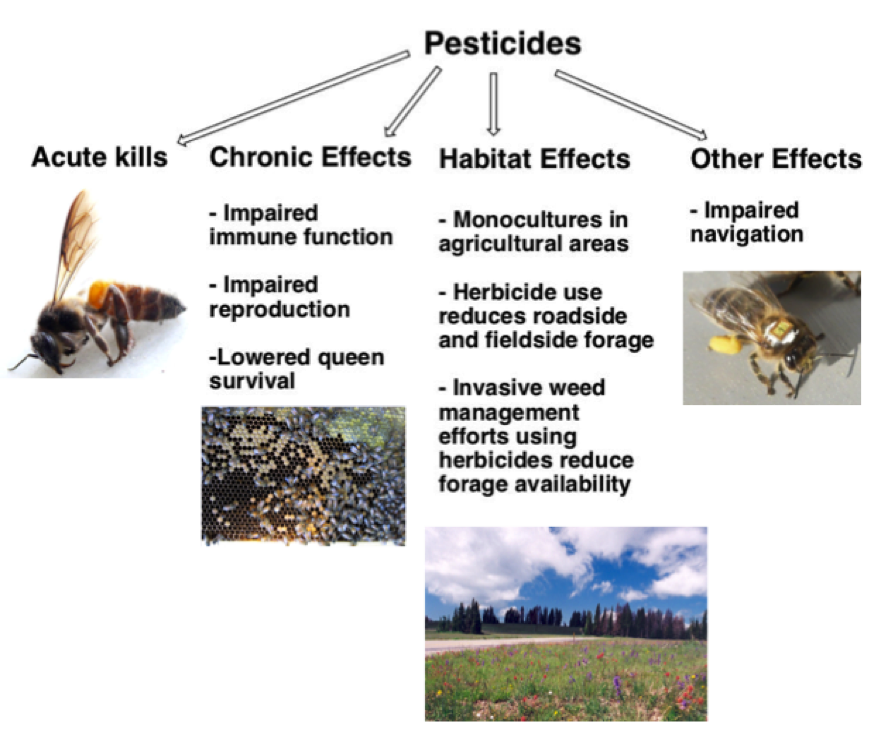 Pesticides

Acute kills

Chronic Effects

- Impaired immune function

- Impaired reproduction

-Lowered queen survival

Habitat Effects

- Monocultures in agricultural areas

- Herbicide use reduces roadside and fieldside forage

- Invasive weed management efforts using herbicides reduce forage availability

Other Effects

- Impaired navigation